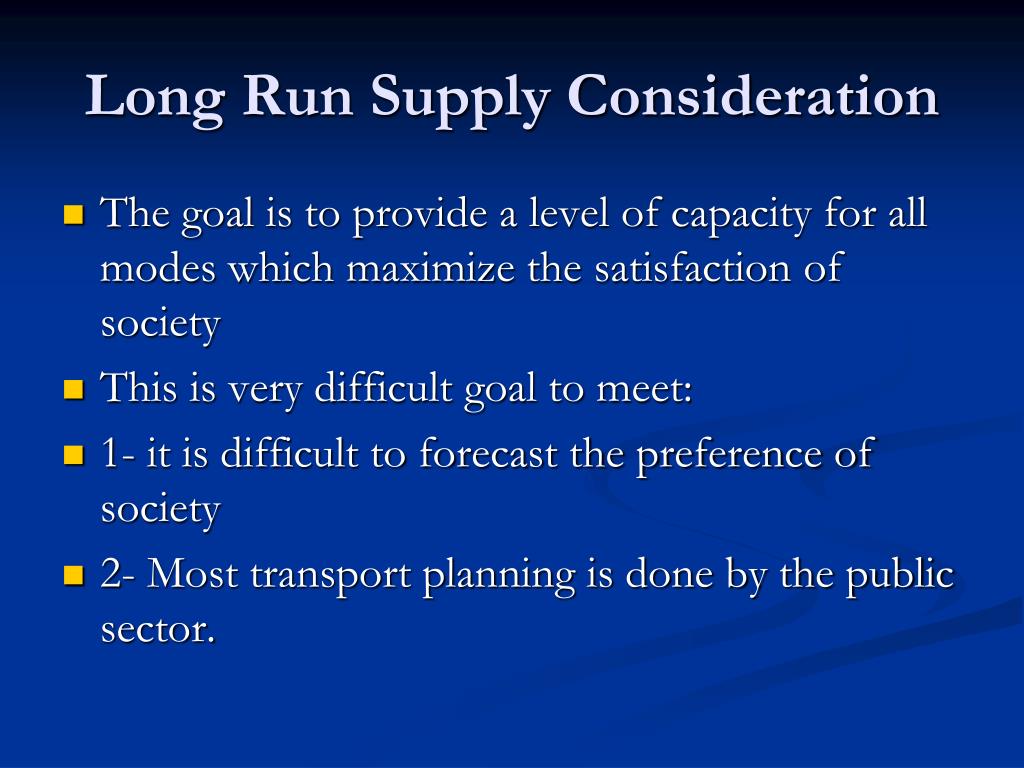 Long Run Supply Consideration

The goal is to provide a level of capacity for all modes which maximize the satisfaction of society

This is very difficult goal to meet:

1- it is difficult to forecast the preference of society

2- Most transport planning is done by the public sector.